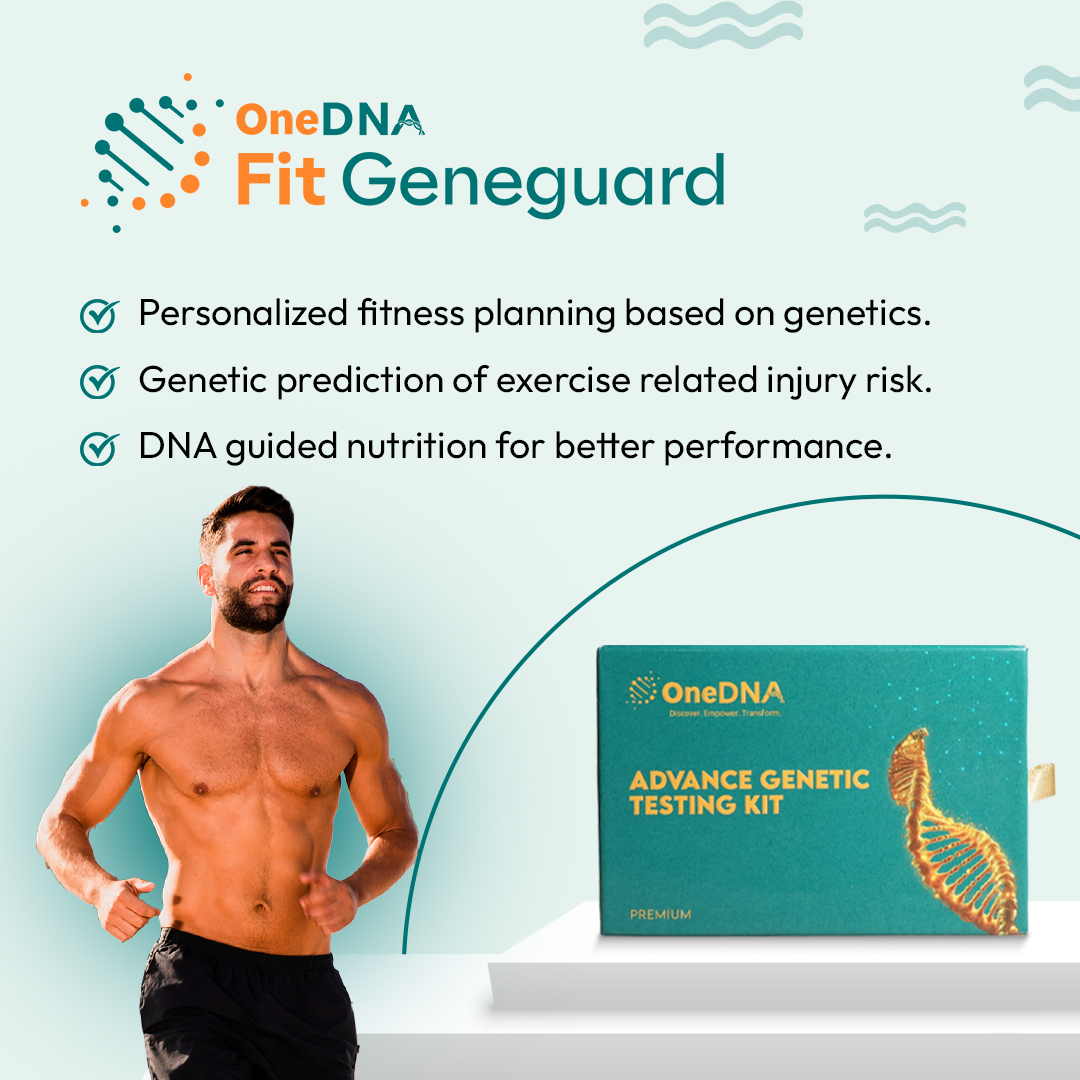 OneDNA
Fit Geneguard

Personalized fitness planning based on genetics.

Genetic prediction of exercise related injury risk.

DNA guided nutrition for better performance.

OneDNA
Discover. Empower. Transform.

ADVANCE GENETIC TESTING KIT

PREMIUM